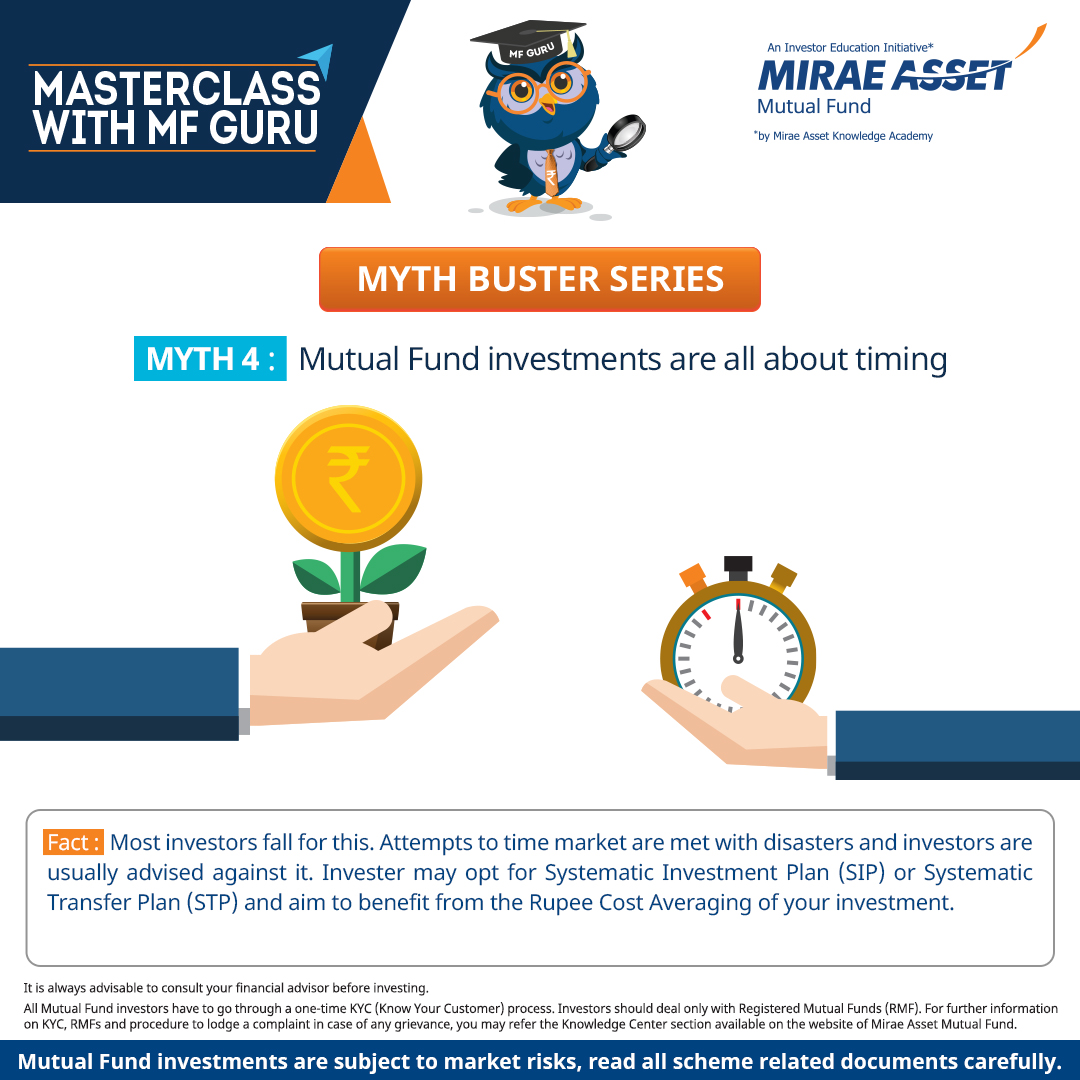 MASTERCLASS WITH MF GURU

MF GURU

₹

An Investor Education Initiative*
MIRAE ASSET
Mutual Fund
*by Mirae Asset Knowledge Academy

MYTH BUSTER SERIES

MYTH 4 : Mutual Fund investments are all about timing

₹

Fact : Most investors fall for this. Attempts to time market are met with disasters and investors are usually advised against it. Invester may opt for Systematic Investment Plan (SIP) or Systematic Transfer Plan (STP) and aim to benefit from the Rupee Cost Averaging of your investment.

It is always advisable to consult your financial advisor before investing.

All Mutual Fund investors have to go through a one-time KYC (Know Your Customer) process. Investors should deal only with Registered Mutual Funds (RMF). For further information on KYC, RMFs and procedure to lodge a complaint in case of any grievance, you may refer the Knowledge Center section available on the website of Mirae Asset Mutual Fund.

Mutual Fund investments are subject to market risks, read all scheme related documents carefully.